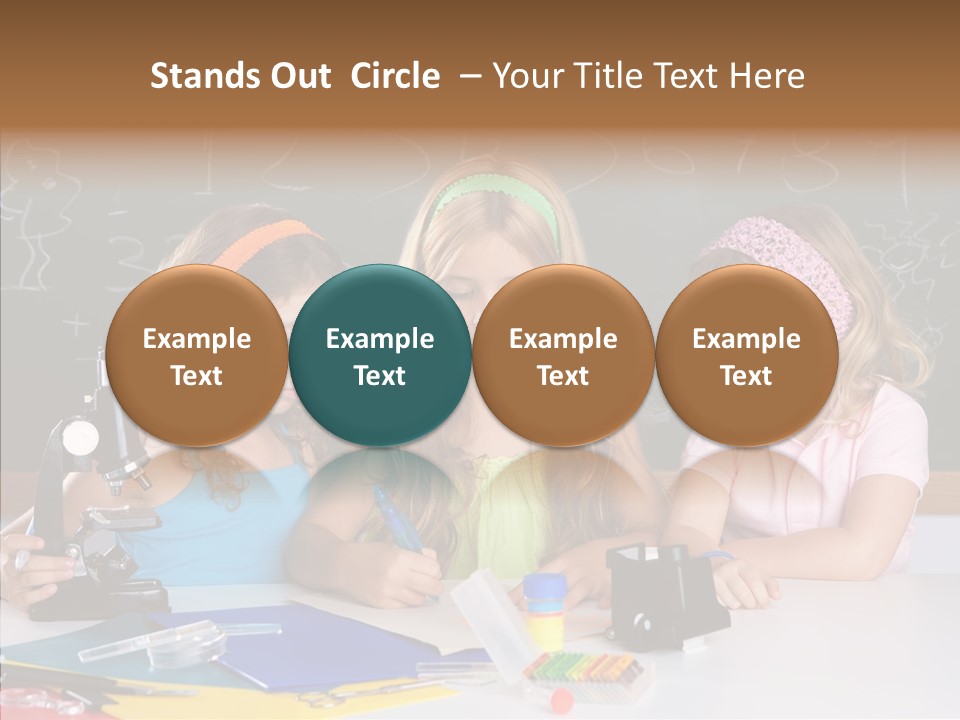 Stands Out Circle – Your Title Text Here

Example Text

Example Text

Example Text

Example Text